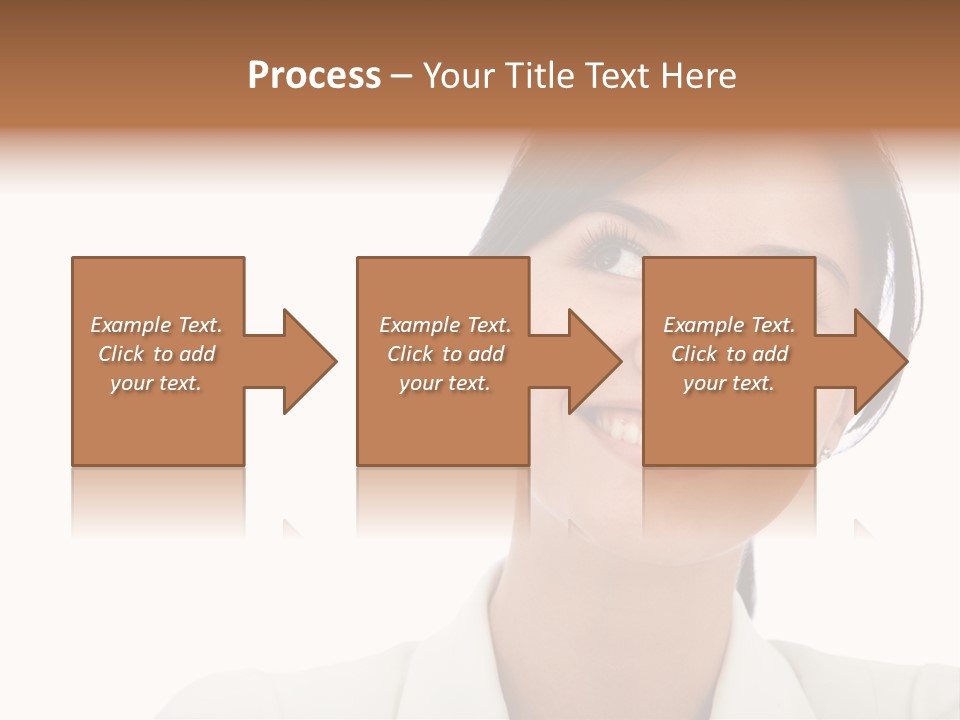 Process – Your Title Text Here

Example Text. Click to add your text.

Example Text. Click to add your text.

Example Text. Click to add your text.